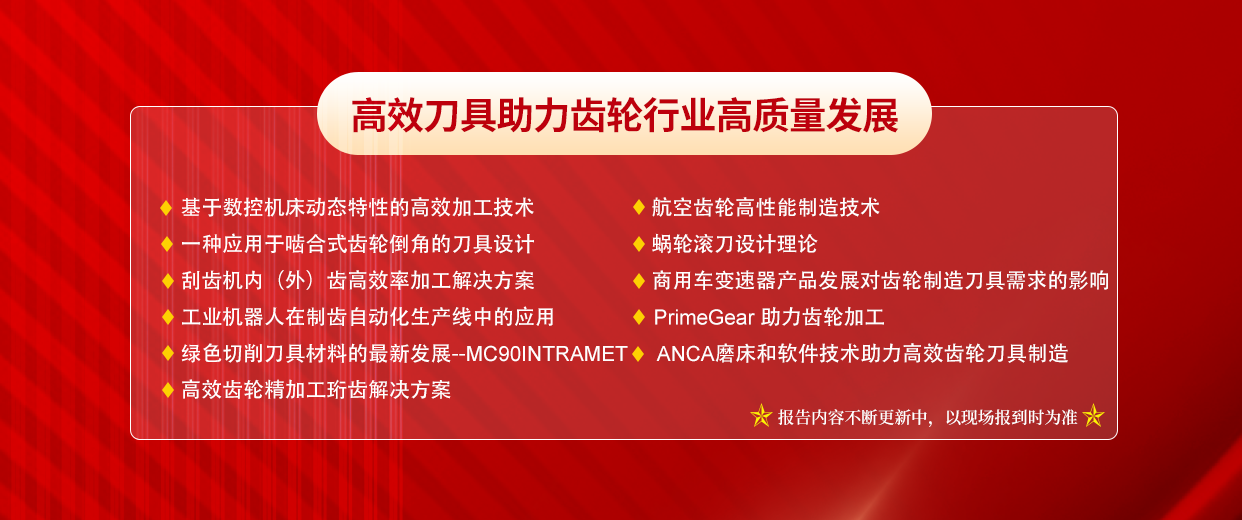 高效刀具助力齿轮行业高质量发展

♦ 基于数控机床动态特性的高效加工技术
♦ 一种应用于啮合式齿轮倒角的刀具设计
♦ 刮齿机内（外）齿高效率加工解决方案
♦ 工业机器人在制齿自动化生产线中的应用
♦ 绿色切削刀具材料的最新发展--MC90INTRAMET
♦ 高效齿轮精加工珩齿解决方案

♦ 航空齿轮高性能制造技术
♦ 蜗轮滚刀设计理论
♦ 商用车变速器产品发展对齿轮制造刀具需求的影响
♦ PrimeGear 助力齿轮加工
♦ ANCA磨床和软件技术助力高效齿轮刀具制造

报告内容不断更新中，以现场报到时为准